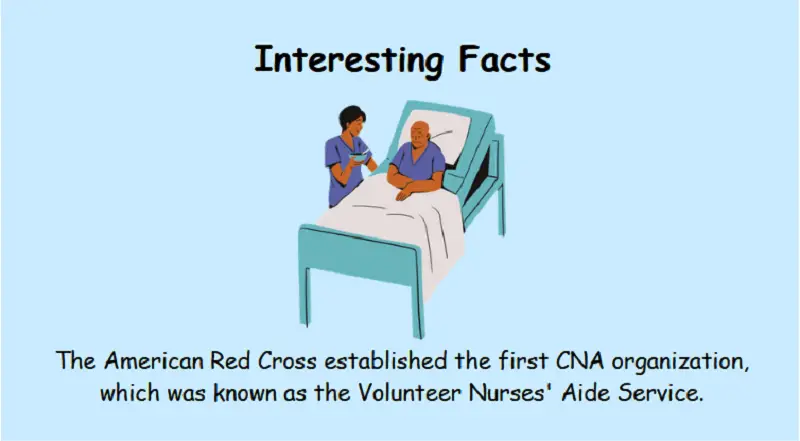 Interesting Facts

The American Red Cross established the first CNA organization, which was known as the Volunteer Nurses' Aide Service.